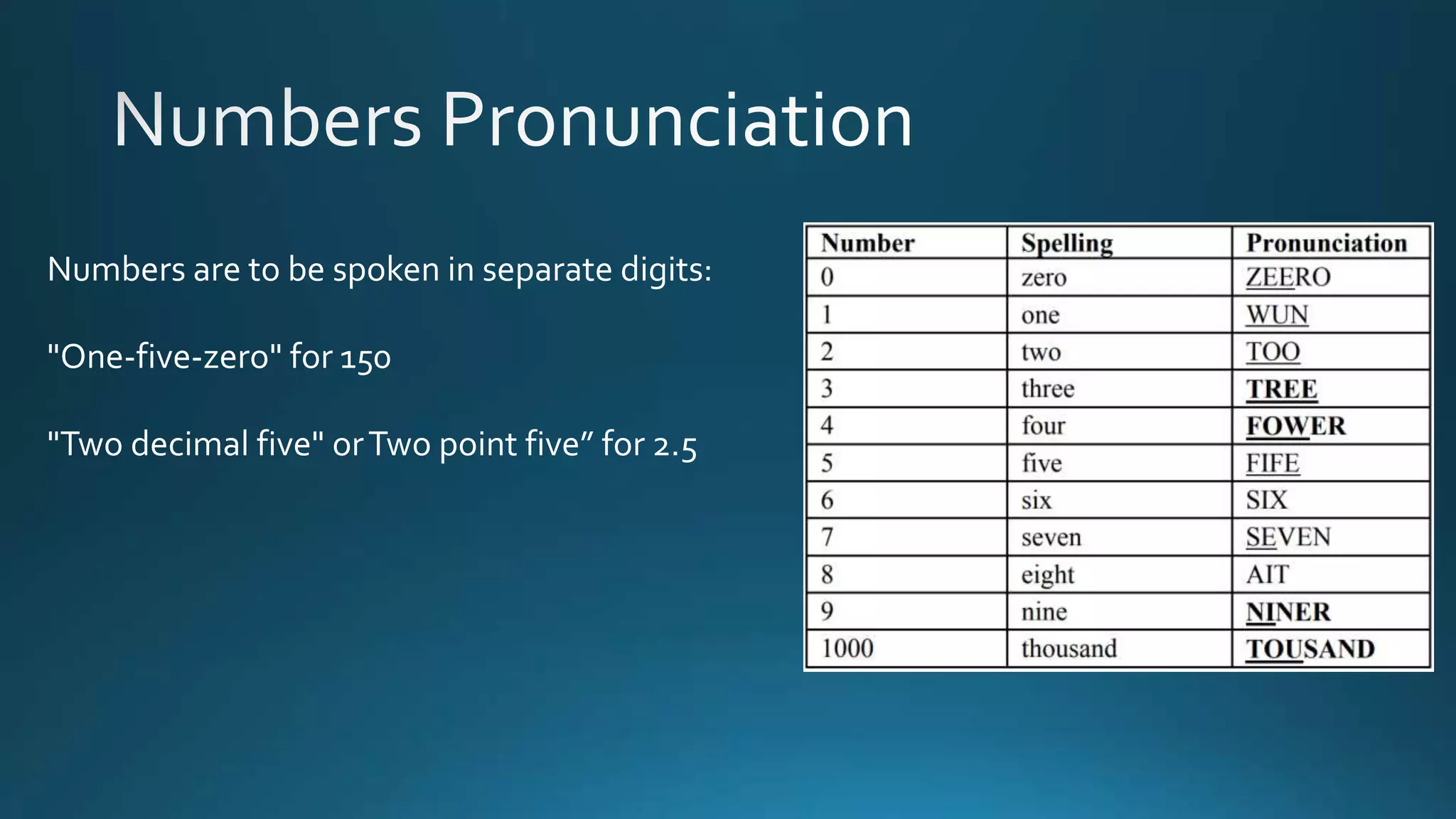 Numbers Pronunciation

Numbers are to be spoken in separate digits:

"One-five-zero" for 150

"Two decimal five" or Two point five” for 2.5

| Number | Spelling | Pronunciation |
|---|---|---|
| 0 | zero | ZEERO |
| 1 | one | WUN |
| 2 | two | TOO |
| 3 | three | TREE |
| 4 | four | FOWER |
| 5 | five | FIFE |
| 6 | six | SIX |
| 7 | seven | SEVEN |
| 8 | eight | AIT |
| 9 | nine | NINER |
| 1000 | thousand | TOUSAND |